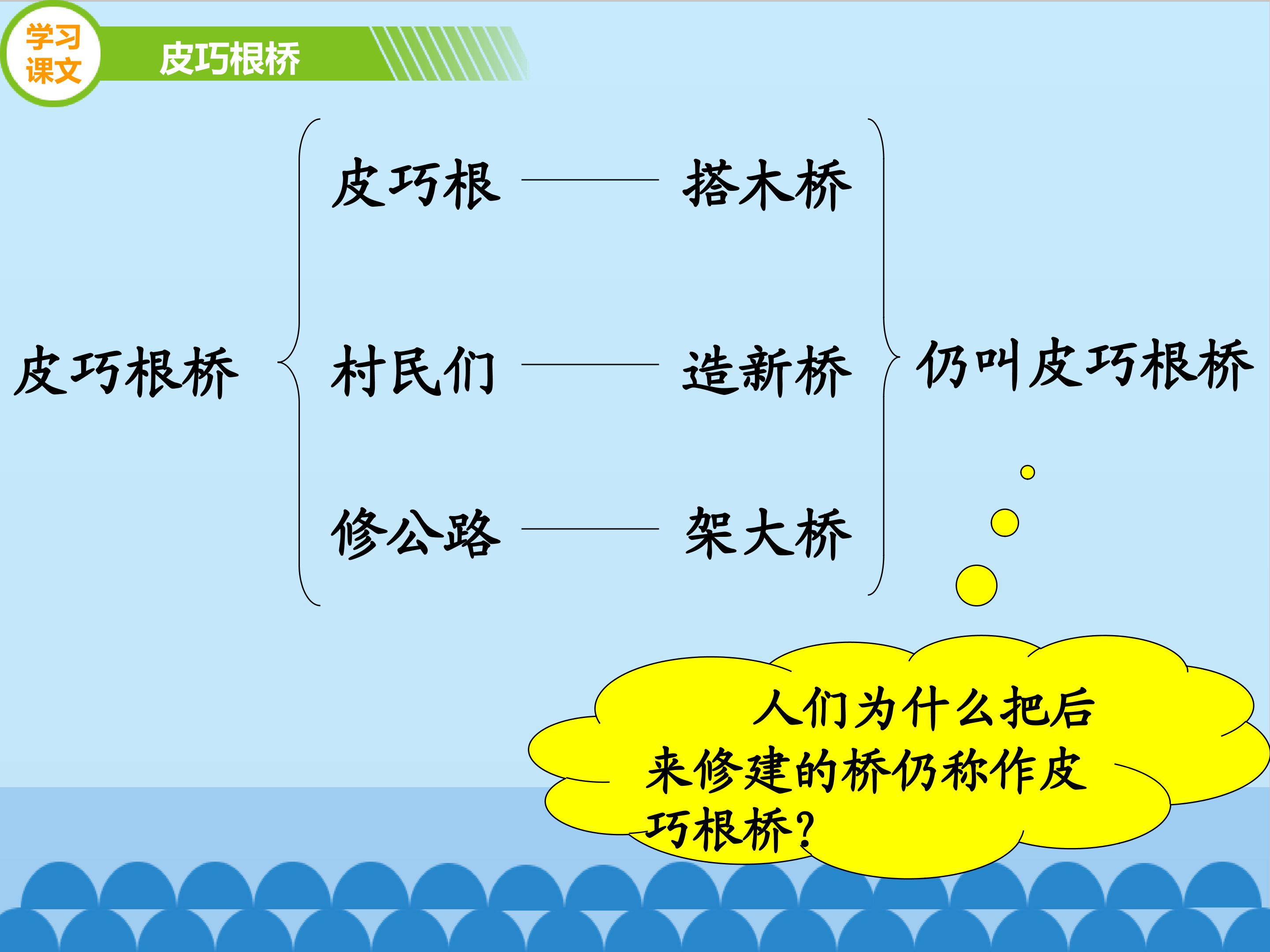 学习课文

皮巧根桥

皮巧根桥

皮巧根 —— 搭木桥

村民们 —— 造新桥

修公路 —— 架大桥

仍叫皮巧根桥

人们为什么把后来修建的桥仍称作皮巧根桥？